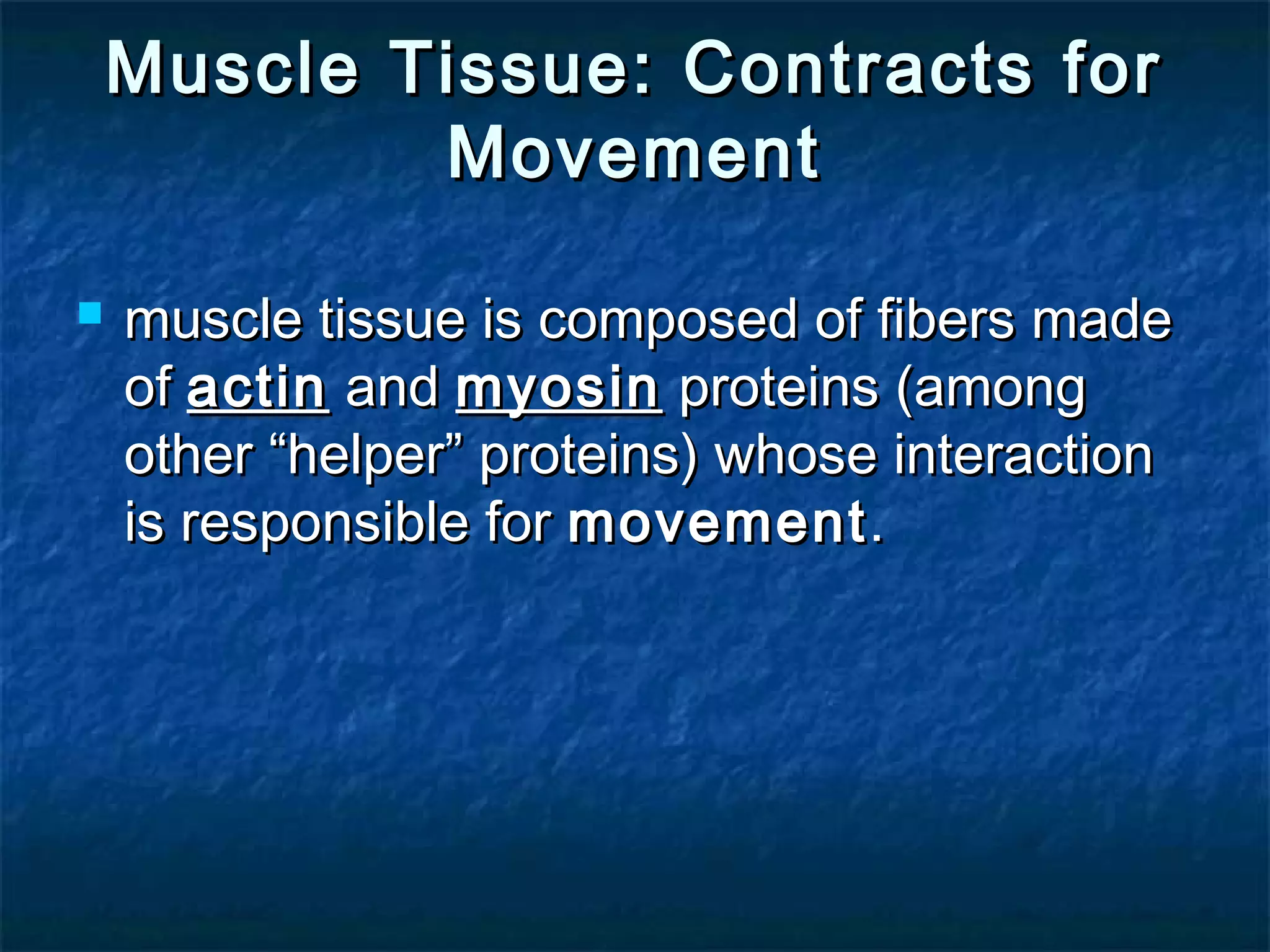 Muscle Tissue: Contracts for Movement

muscle tissue is composed of fibers made of actin and myosin proteins (among other “helper” proteins) whose interaction is responsible for movement.